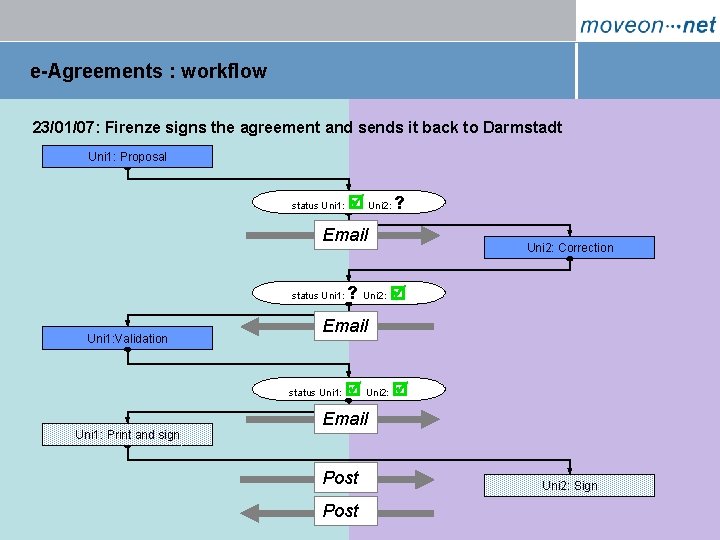 moveon···net

e-Agreements : workflow

23/01/07: Firenze signs the agreement and sends it back to Darmstadt

Uni1: Proposal

status Uni1: ☑ Uni2: ?

Email

Uni2: Correction

status Uni1: ? Uni2: ☑

Email

Uni1:Validation

status Uni1: ☑ Uni2: ☑

Email

Uni1: Print and sign

Post

Uni2: Sign

Post